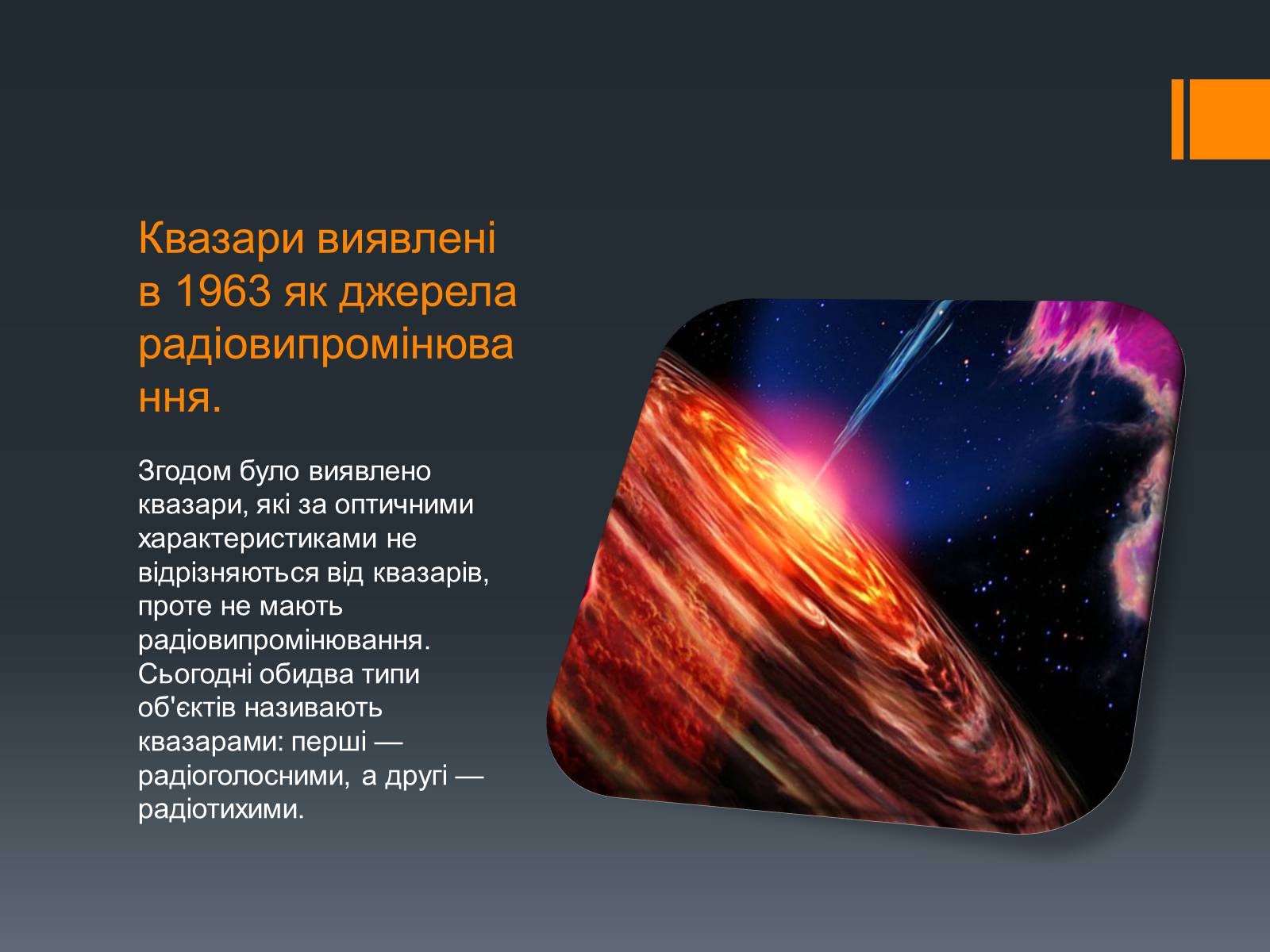 Квазари виявлені в 1963 як джерела радіовипромінювання.

Згодом було виявлено квазари, які за оптичними характеристиками не відрізняються від квазарів, проте не мають радіовипромінювання. Сьогодні обидва типи об'єктів називають квазарами: перші — радіоголосними, а другі — радіотихими.